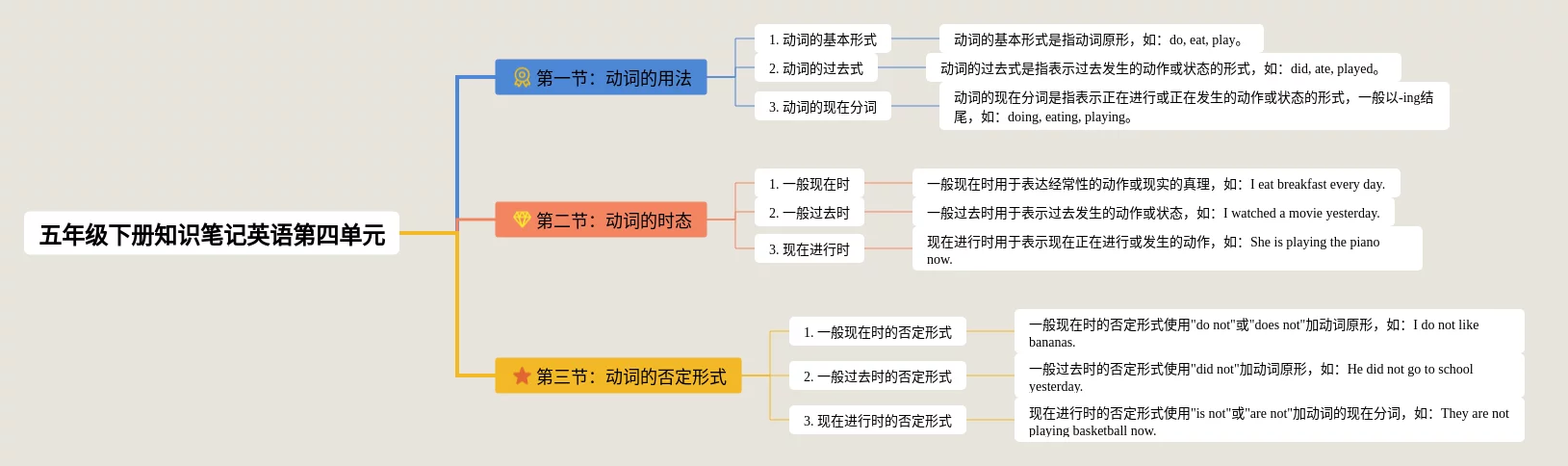 五年级下册知识笔记英语第四单元

第一节：动词的用法

1. 动词的基本形式

动词的基本形式是指动词原形，如：do, eat, play。

2. 动词的过去式

动词的过去式是指表示过去发生的动作或状态的形式，如：did, ate, played。

3. 动词的现在分词

动词的现在分词是指表示正在进行或正在发生的动作或状态的形式，一般以-ing结尾，如：doing, eating, playing。

第二节：动词的时态

1. 一般现在时

一般现在时用于表达经常性的动作或现实的真理，如：I eat breakfast every day.

2. 一般过去时

一般过去时用于表示过去发生的动作或状态，如：I watched a movie yesterday.

3. 现在进行时

现在进行时用于表示现在正在进行或发生的动作，如：She is playing the piano now.

第三节：动词的否定形式

1. 一般现在时的否定形式

一般现在时的否定形式使用"do not"或"does not"加动词原形，如：I do not like bananas.

2. 一般过去时的否定形式

一般过去时的否定形式使用"did not"加动词原形，如：He did not go to school yesterday.

3. 现在进行时的否定形式

现在进行时的否定形式使用"is not"或"are not"加动词的现在分词，如：They are not playing basketball now.